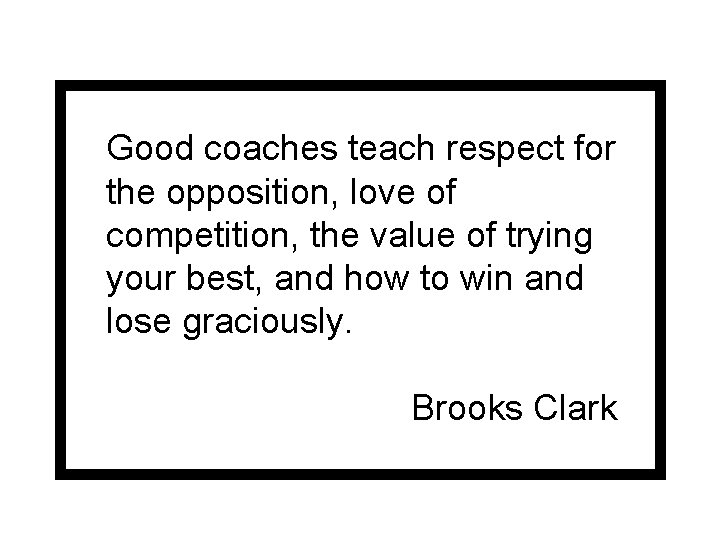 Good coaches teach respect for the opposition, love of competition, the value of trying your best, and how to win and lose graciously.

Brooks Clark